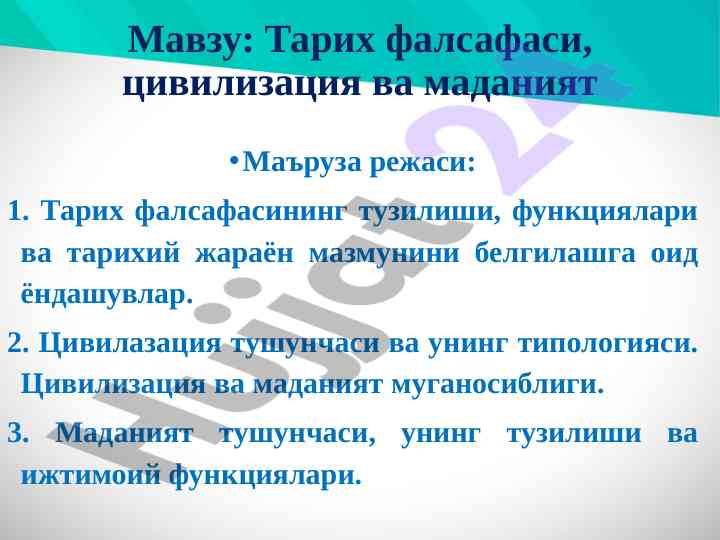 Мавзу: Тарих фалсафаси, цивилизация ва маданият

•Маъруза режаси:

1. Тарих фалсафасининг тузилиши, функциялари ва тарихий жараён мазмунини белгилашга оид ёндашувлар.

2. Цивилазация тушунчаси ва унинг типологияси. Цивилизация ва маданият муганосиблиги.

3. Маданият тушунчаси, унинг тузилиши ва ижтимоий функциялари.

Hujjat 24